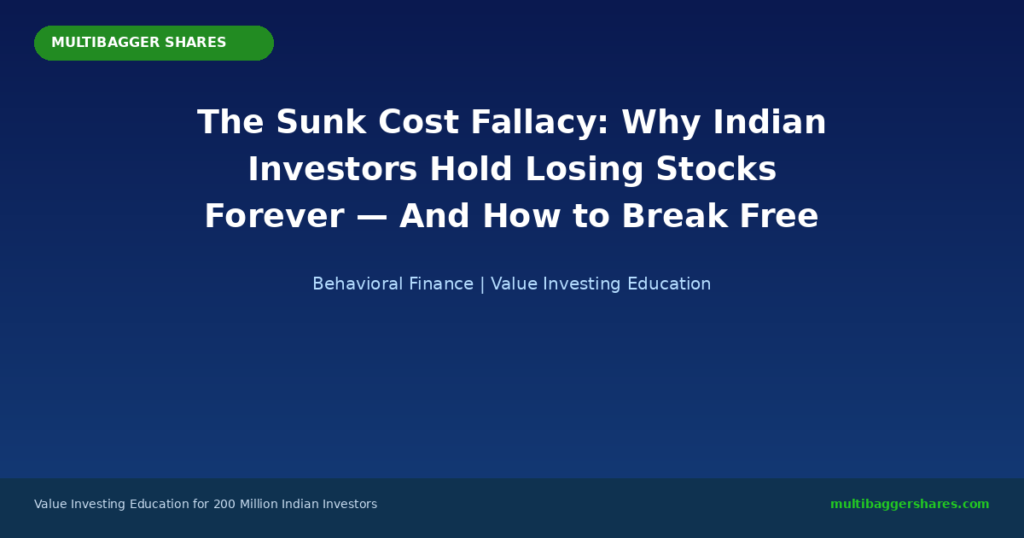 MULTIBAGGER SHARES

The Sunk Cost Fallacy: Why Indian Investors Hold Losing Stocks Forever — And How to Break Free

Behavioral Finance | Value Investing Education

Value Investing Education for 200 Million Indian Investors

multibaggershares.com